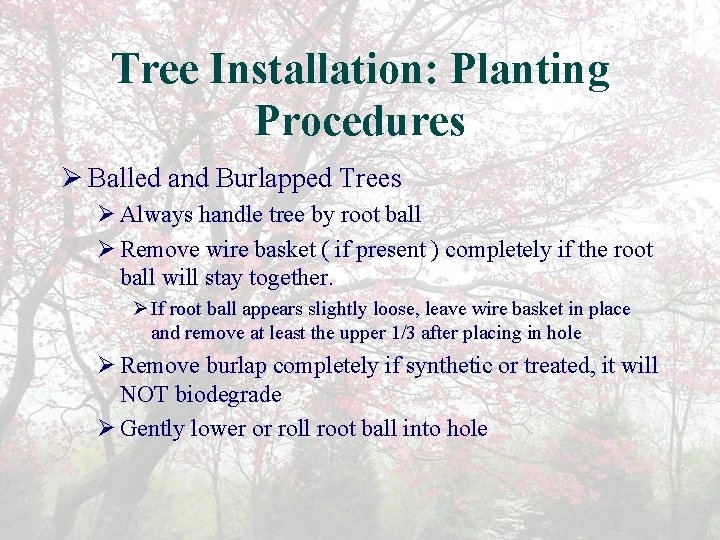 Tree Installation: Planting Procedures

➢ Balled and Burlapped Trees

➢ Always handle tree by root ball

➢ Remove wire basket ( if present ) completely if the root ball will stay together.

➢ If root ball appears slightly loose, leave wire basket in place and remove at least the upper 1/3 after placing in hole

➢ Remove burlap completely if synthetic or treated, it will NOT biodegrade

➢ Gently lower or roll root ball into hole